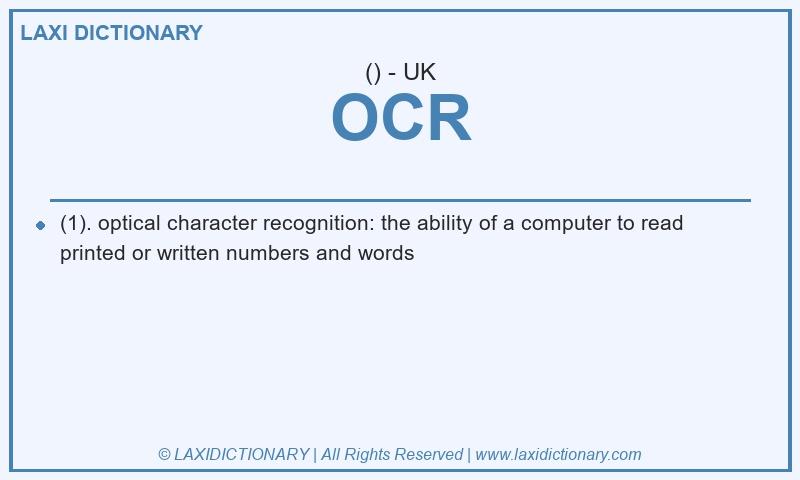 LAXI DICTIONARY

() - UK

OCR

(1). optical character recognition: the ability of a computer to read printed or written numbers and words

© LAXIDICTIONARY | All Rights Reserved | www.laxidictionary.com